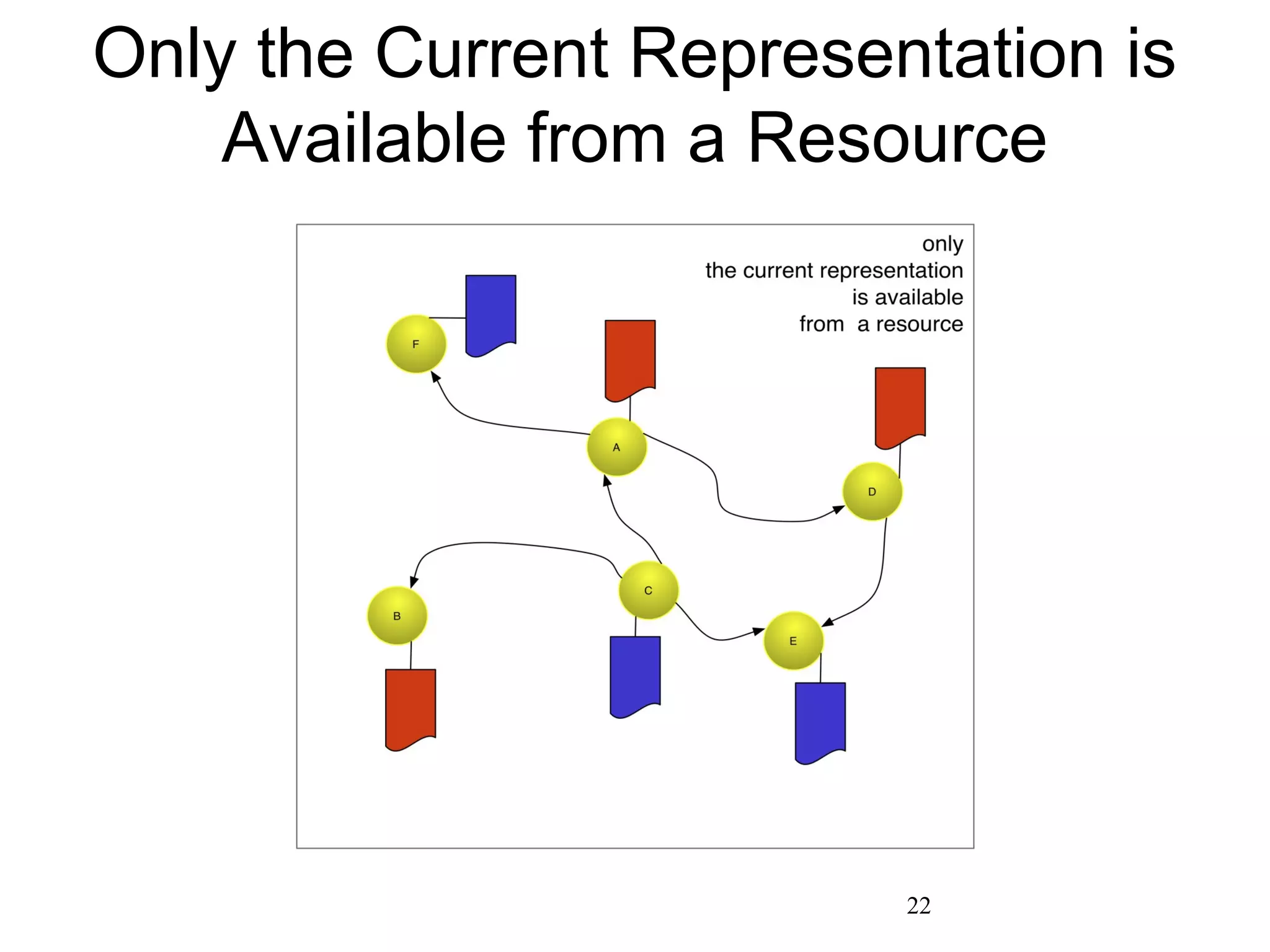 Only the Current Representation is Available from a Resource

only
the current representation
is available
from a resource

F

A

D

C

B

E

22